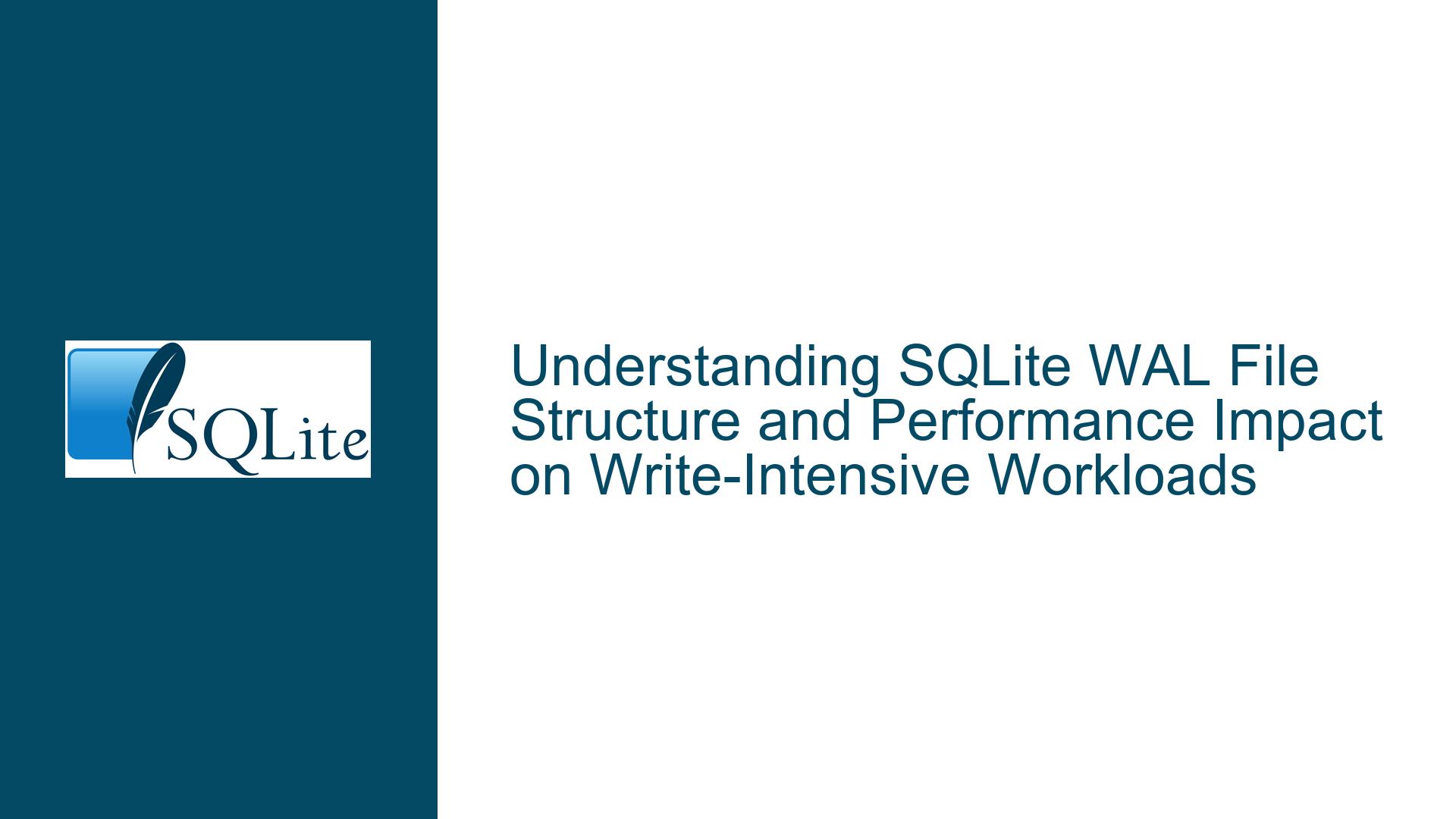 SQLite

Understanding SQLite WAL File Structure and Performance Impact on Write-Intensive Workloads